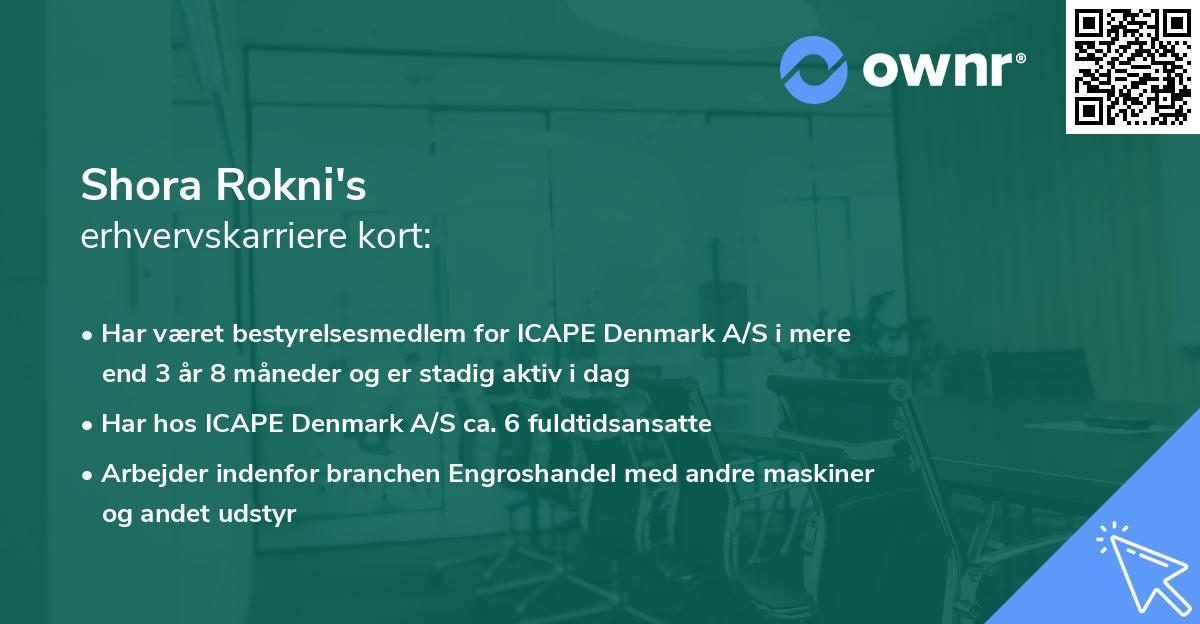 ownr®

Shora Rokni's
erhvervskarriere kort:

• Har været bestyrelsesmedlem for ICAPE Denmark A/S i mere end 3 år 8 måneder og er stadig aktiv i dag
• Har hos ICAPE Denmark A/S ca. 6 fuldtidsansatte
• Arbejder indenfor branchen Engroshandel med andre maskiner og andet udstyr